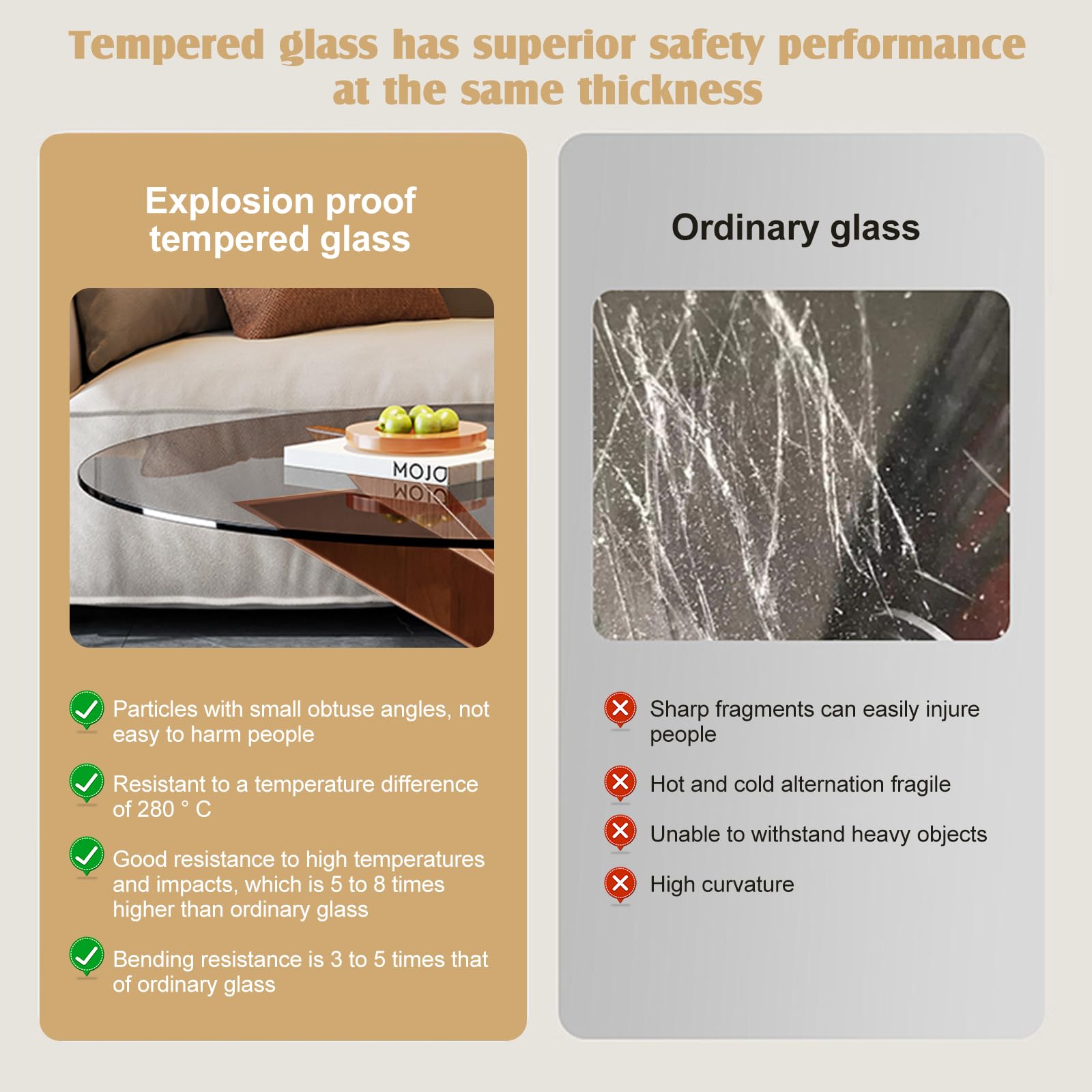 Tempered glass has superior safety performance at the same thickness

Explosion proof tempered glass

MOJO

Particles with small obtuse angles, not easy to harm people

Resistant to a temperature difference of 280 ° C

Good resistance to high temperatures and impacts, which is 5 to 8 times higher than ordinary glass

Bending resistance is 3 to 5 times that of ordinary glass

Ordinary glass

Sharp fragments can easily injure people

Hot and cold alternation fragile

Unable to withstand heavy objects

High curvature